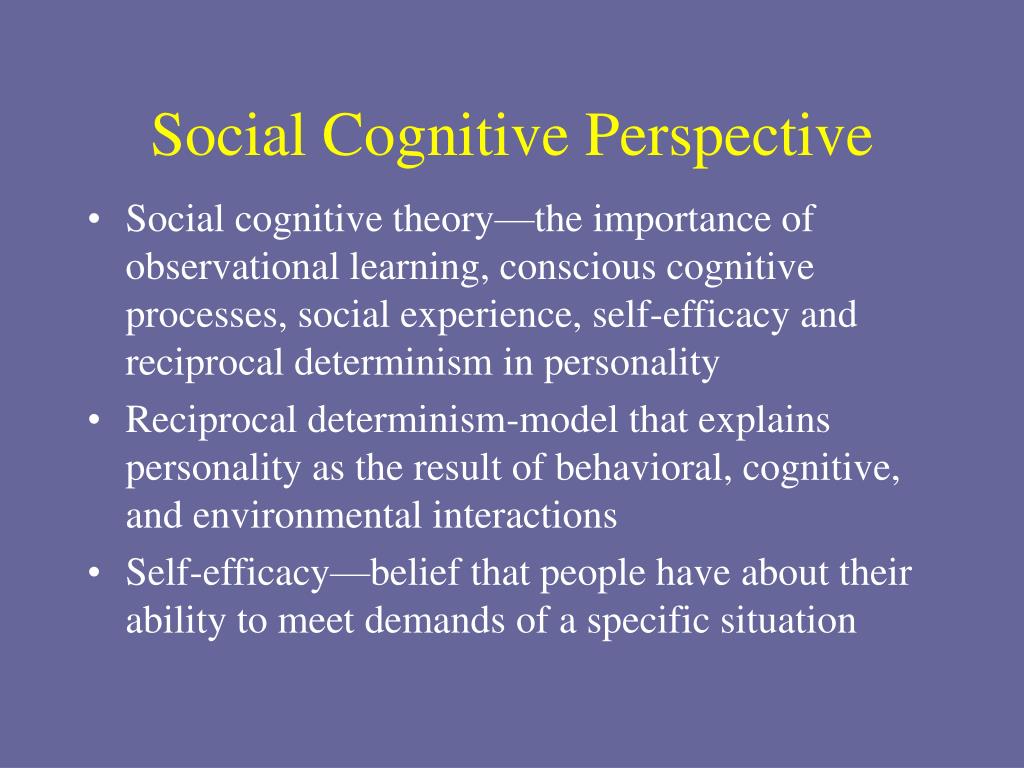 Social Cognitive Perspective

• Social cognitive theory—the importance of observational learning, conscious cognitive processes, social experience, self-efficacy and reciprocal determinism in personality
• Reciprocal determinism-model that explains personality as the result of behavioral, cognitive, and environmental interactions
• Self-efficacy—belief that people have about their ability to meet demands of a specific situation